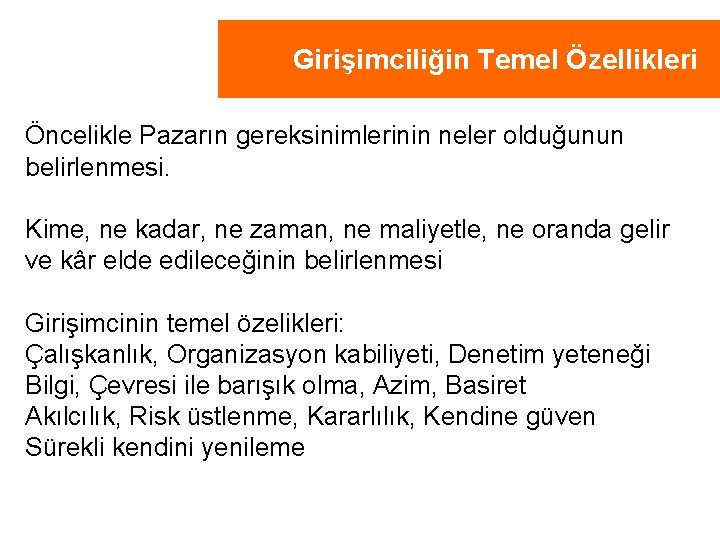 Girişimciliğin Temel Özellikleri

Öncelikle Pazarın gereksinimlerinin neler olduğunun belirlenmesi.

Kime, ne kadar, ne zaman, ne maliyetle, ne oranda gelir ve kâr elde edileceğinin belirlenmesi

Girişimcinin temel özelikleri:
Çalışkanlık, Organizasyon kabiliyeti, Denetim yeteneği
Bilgi, Çevresi ile barışık olma, Azim, Basiret
Akılcılık, Risk üstlenme, Kararlılık, Kendine güven
Sürekli kendini yenileme